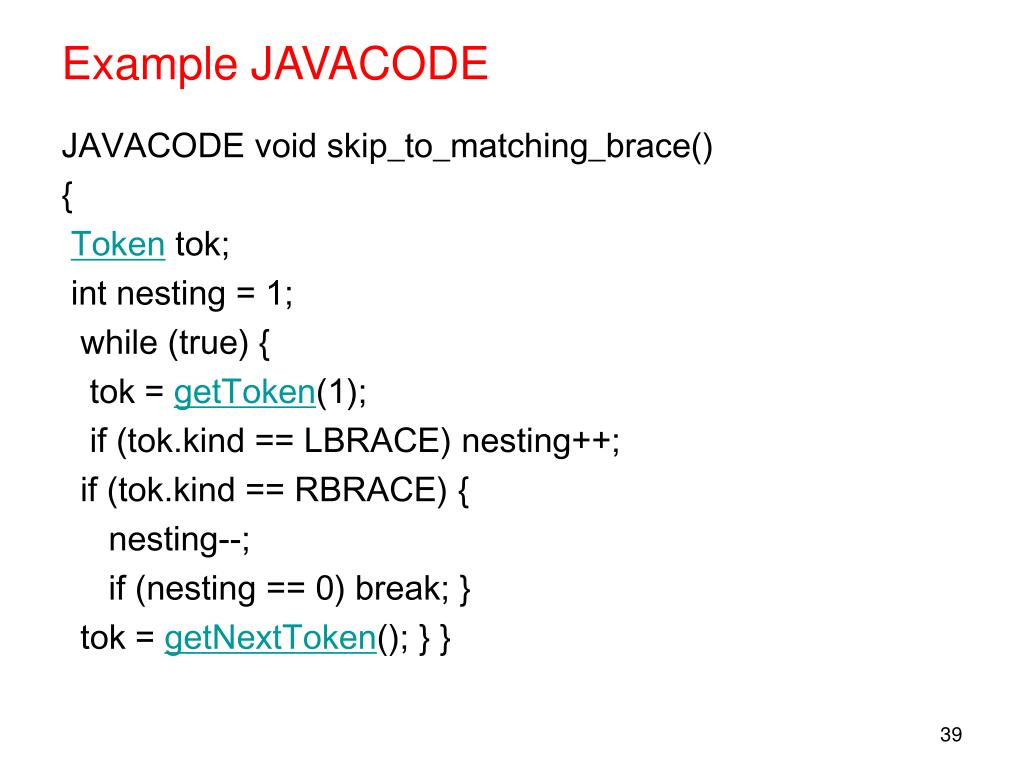 Example JAVACODE

JAVACODE void skip_to_matching_brace()
{
Token tok;
int nesting = 1;
while (true) {
tok = getToken(1);
if (tok.kind == LBRACE) nesting++;
if (tok.kind == RBRACE) {
nesting--;
if (nesting == 0) break; }
tok = getNextToken(); } }

39